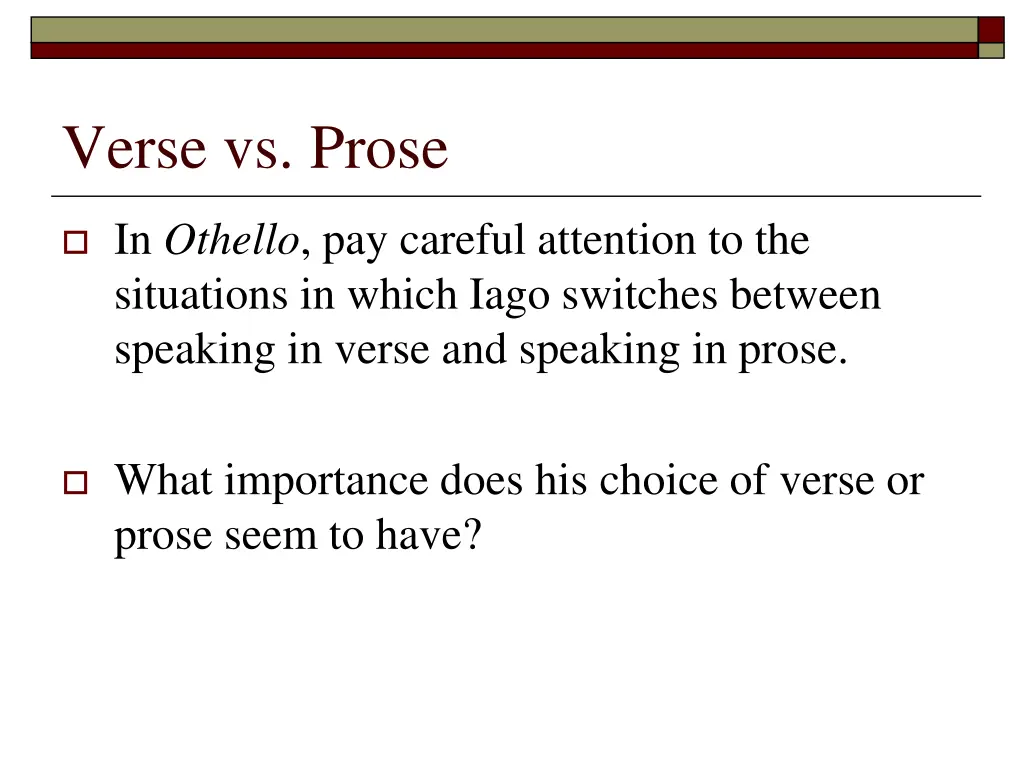 Verse vs. Prose

In Othello, pay careful attention to the situations in which Iago switches between speaking in verse and speaking in prose.

What importance does his choice of verse or prose seem to have?